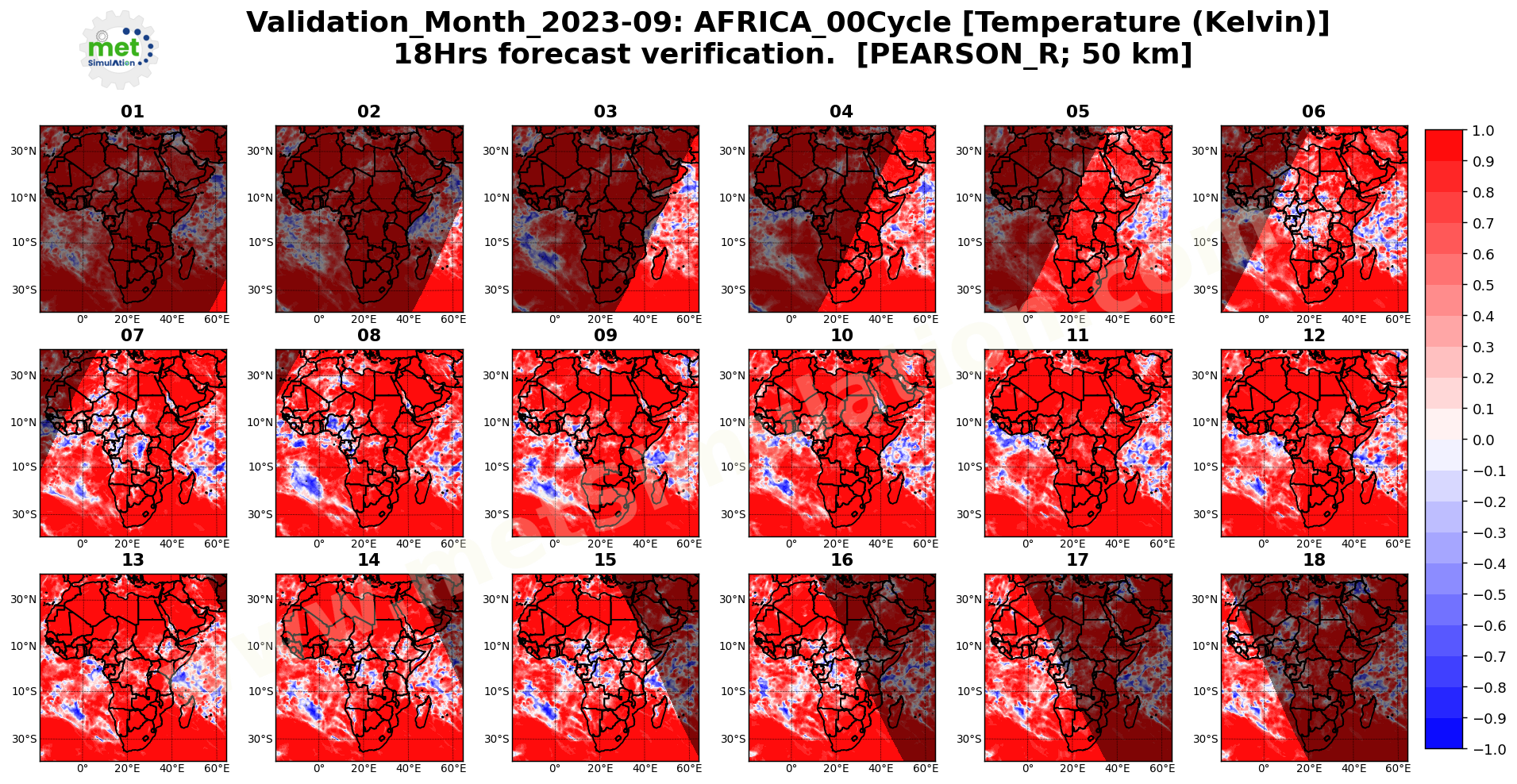 met
SimulAtion

Validation_Month_2023-09: AFRICA_00Cycle [Temperature (Kelvin)]
18Hrs forecast verification. [PEARSON_R; 50 km]

01
30°N
10°N
10°S
30°S
0° 20°E 40°E 60°E

02
30°N
10°N
10°S
30°S
0° 20°E 40°E 60°E

03
30°N
10°N
10°S
30°S
0° 20°E 40°E 60°E

04
30°N
10°N
10°S
30°S
0° 20°E 40°E 60°E

05
30°N
10°N
10°S
30°S
0° 20°E 40°E 60°E

06
30°N
10°N
10°S
30°S
0° 20°E 40°E 60°E

07
30°N
10°N
10°S
30°S
0° 20°E 40°E 60°E

08
30°N
10°N
10°S
30°S
0° 20°E 40°E 60°E

09
30°N
10°N
10°S
30°S
0° 20°E 40°E 60°E

10
30°N
10°N
10°S
30°S
0° 20°E 40°E 60°E

11
30°N
10°N
10°S
30°S
0° 20°E 40°E 60°E

12
30°N
10°N
10°S
30°S
0° 20°E 40°E 60°E

13
30°N
10°N
10°S
30°S
0° 20°E 40°E 60°E

14
30°N
10°N
10°S
30°S
0° 20°E 40°E 60°E

15
30°N
10°N
10°S
30°S
0° 20°E 40°E 60°E

16
30°N
10°N
10°S
30°S
0° 20°E 40°E 60°E

17
30°N
10°N
10°S
30°S
0° 20°E 40°E 60°E

18
30°N
10°N
10°S
30°S
0° 20°E 40°E 60°E

1.0
0.9
0.8
0.7
0.6
0.5
0.4
0.3
0.2
0.1
0.0
−0.1
−0.2
−0.3
−0.4
−0.5
−0.6
−0.7
−0.8
−0.9
−1.0

www.metsimulation.com